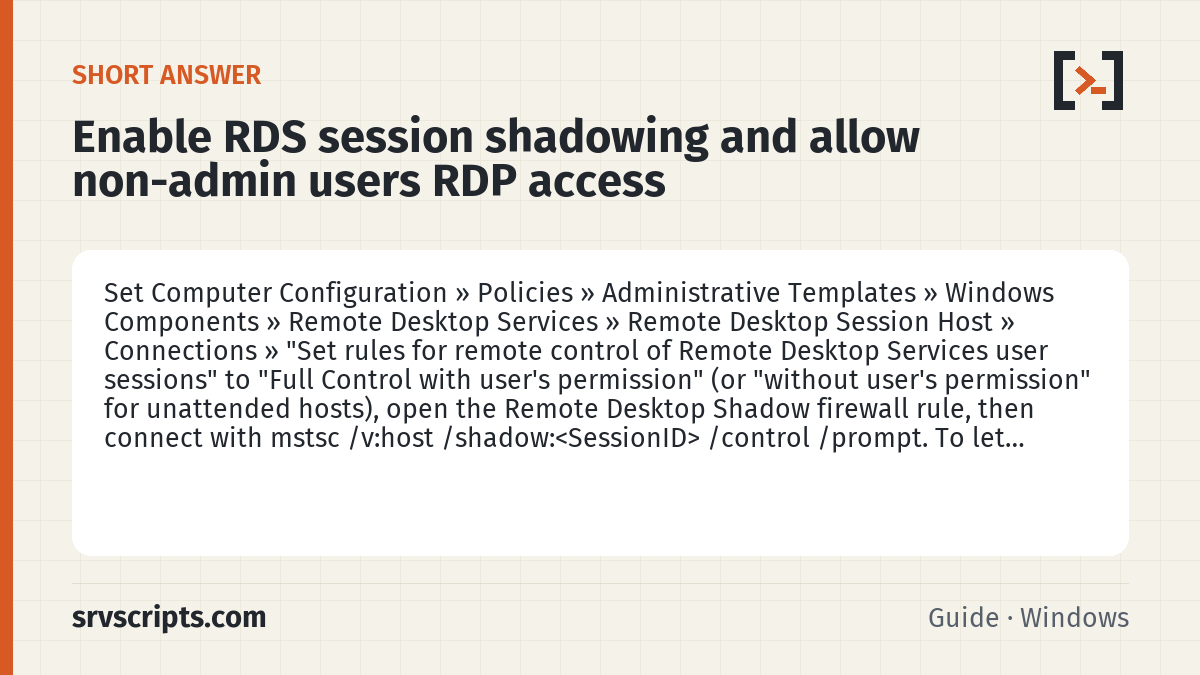 SHORT ANSWER

Enable RDS session shadowing and allow non-admin users RDP access

Set Computer Configuration » Policies » Administrative Templates » Windows Components » Remote Desktop Services » Remote Desktop Session Host » Connections » "Set rules for remote control of Remote Desktop Services user sessions" to "Full Control with user's permission" (or "without user's permission" for unattended hosts), open the Remote Desktop Shadow firewall rule, then connect with mstsc /v:host /shadow:<SessionID> /control /prompt. To let...

srvscripts.com

Guide · Windows